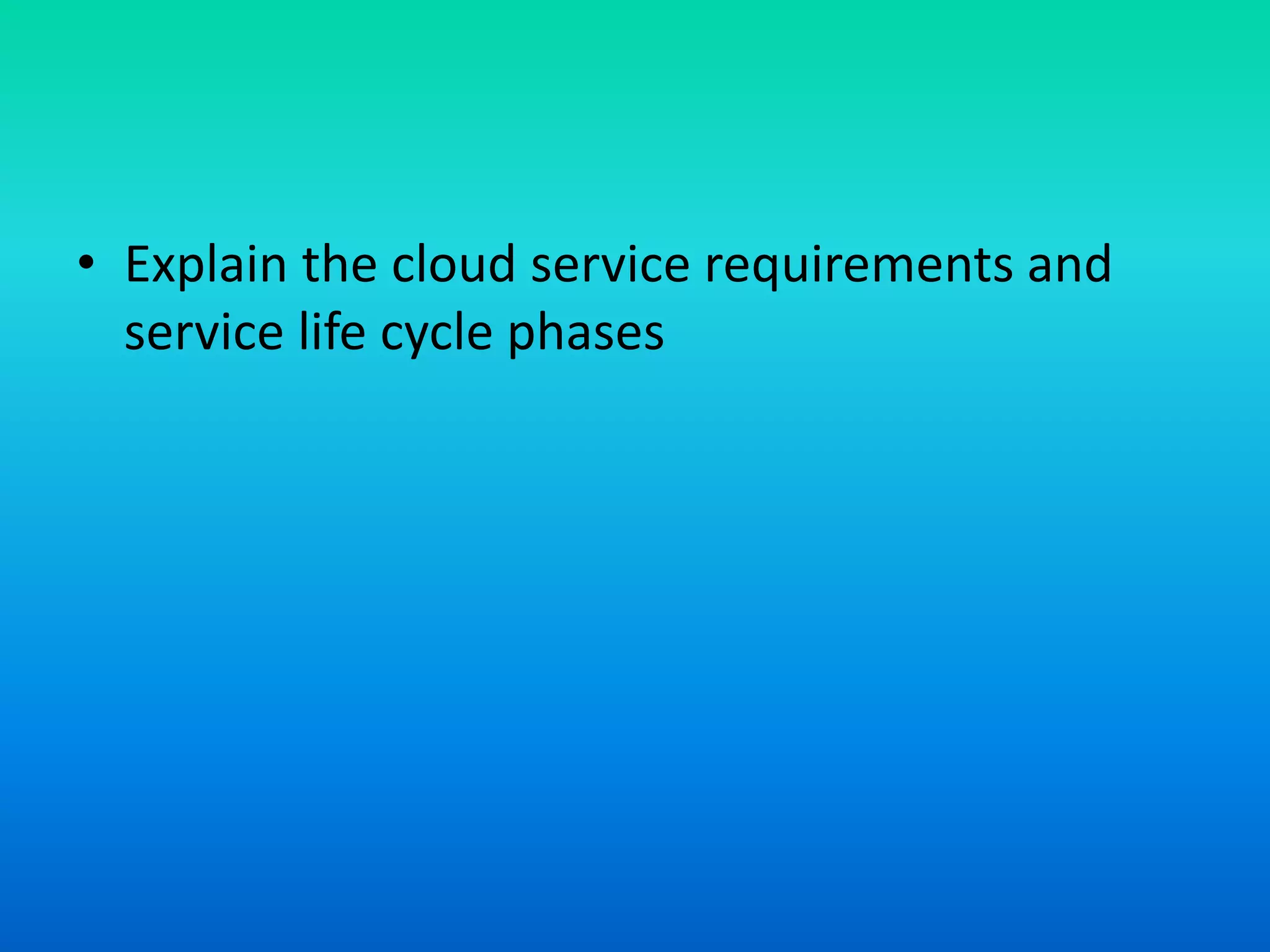 • Explain the cloud service requirements and service life cycle phases